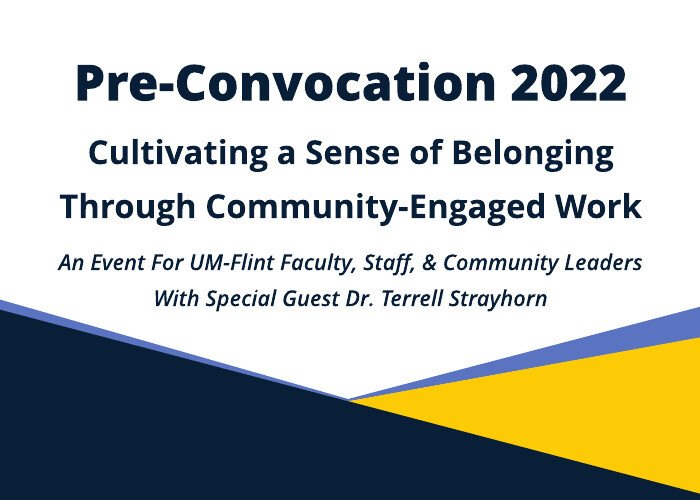 Pre-Convocation 2022

Cultivating a Sense of Belonging Through Community-Engaged Work

An Event For UM-Flint Faculty, Staff, & Community Leaders With Special Guest Dr. Terrell Strayhorn